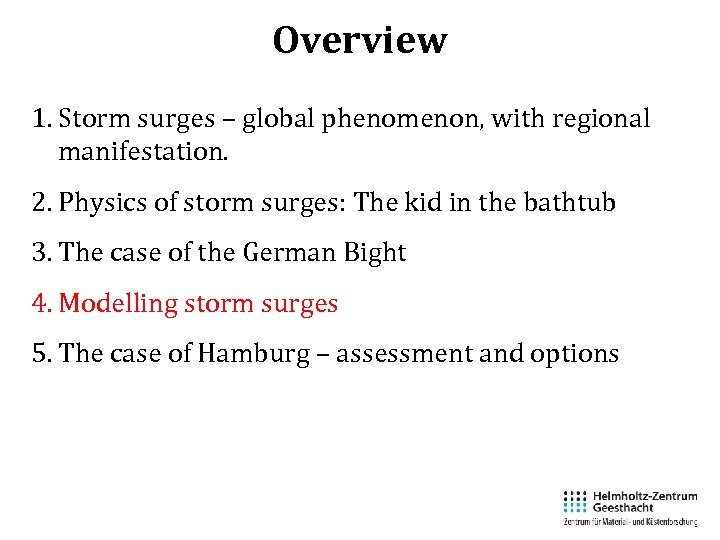 Overview

1. Storm surges – global phenomenon, with regional manifestation.

2. Physics of storm surges: The kid in the bathtub

3. The case of the German Bight

4. Modelling storm surges

5. The case of Hamburg – assessment and options

Helmholtz-Zentrum Geesthacht
Zentrum für Material- und Küstenforschung